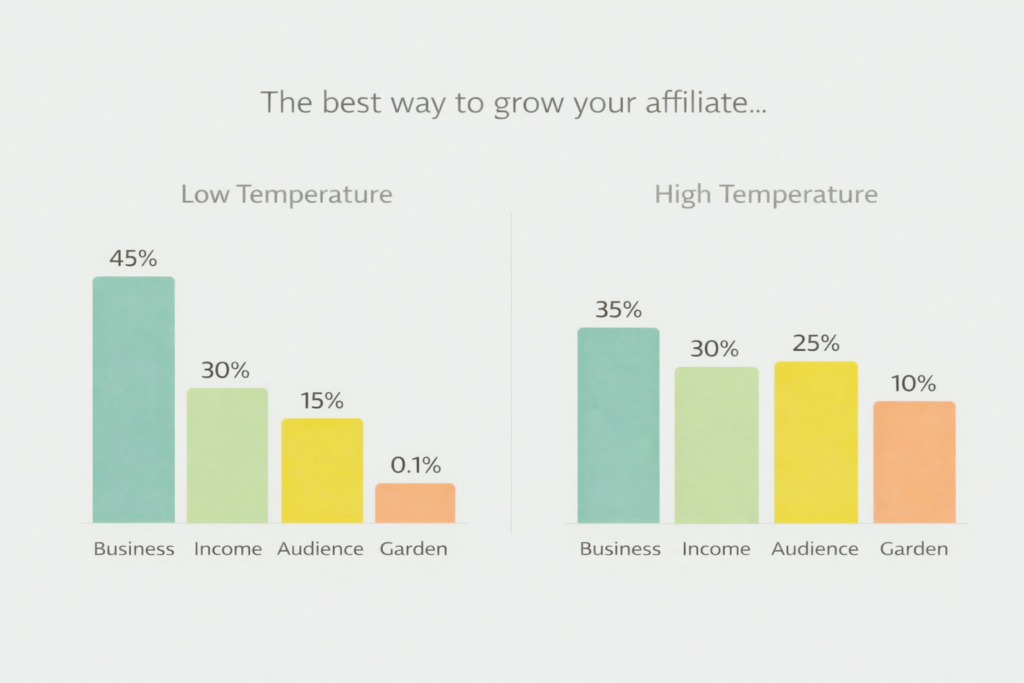 The best way to grow your affiliate...

Low Temperature

45%
30%
15%
0.1%

Business Income Audience Garden

High Temperature

35%
30%
25%
10%

Business Income Audience Garden